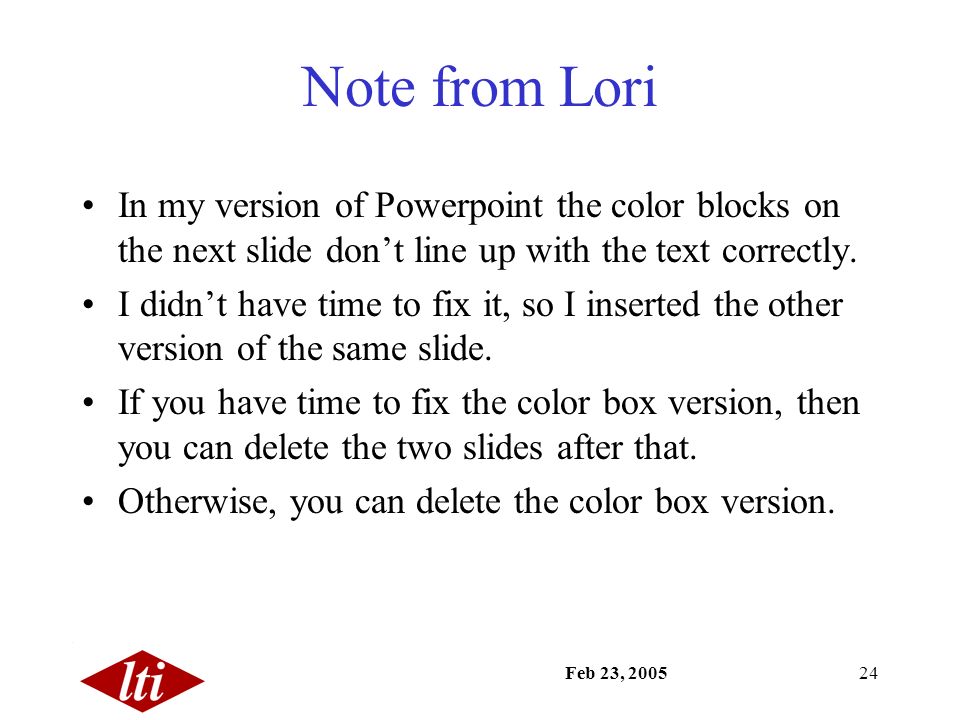 Note from Lori

• In my version of Powerpoint the color blocks on the next slide don’t line up with the text correctly.
• I didn’t have time to fix it, so I inserted the other version of the same slide.
• If you have time to fix the color box version, then you can delete the two slides after that.
• Otherwise, you can delete the color box version.

lti

Feb 23, 2005

24